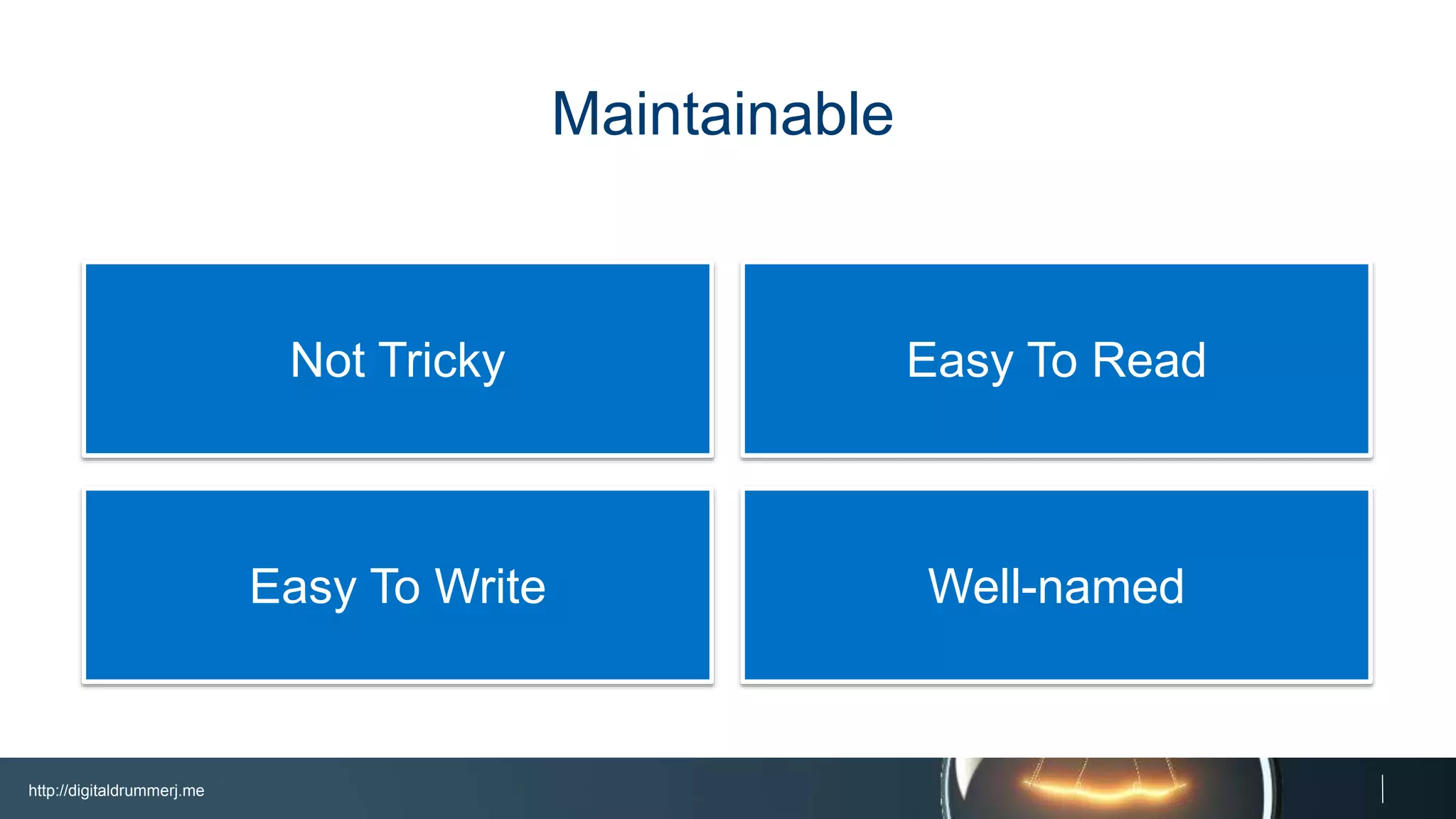 Maintainable

Not Tricky

Easy To Read

Easy To Write

Well-named

http://digitaldrummerj.me